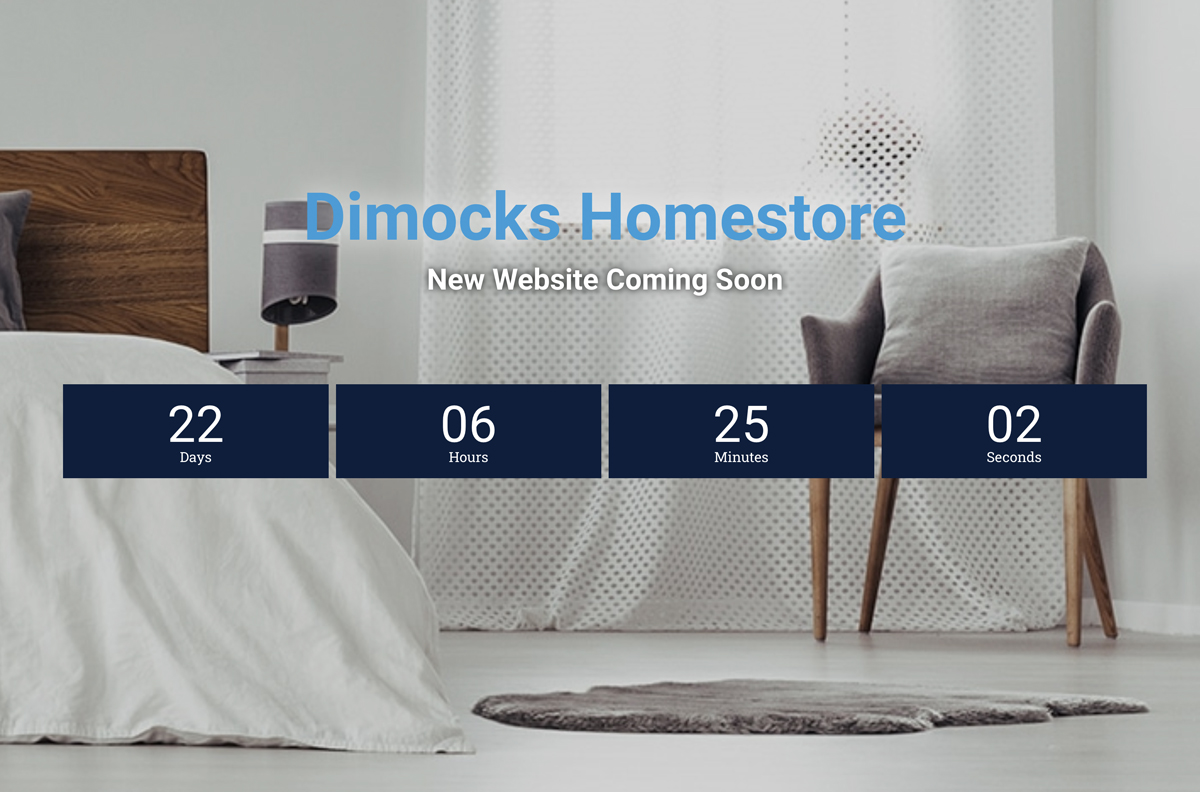 Dimocks Homestore

New Website Coming Soon

22
Days

06
Hours

25
Minutes

02
Seconds